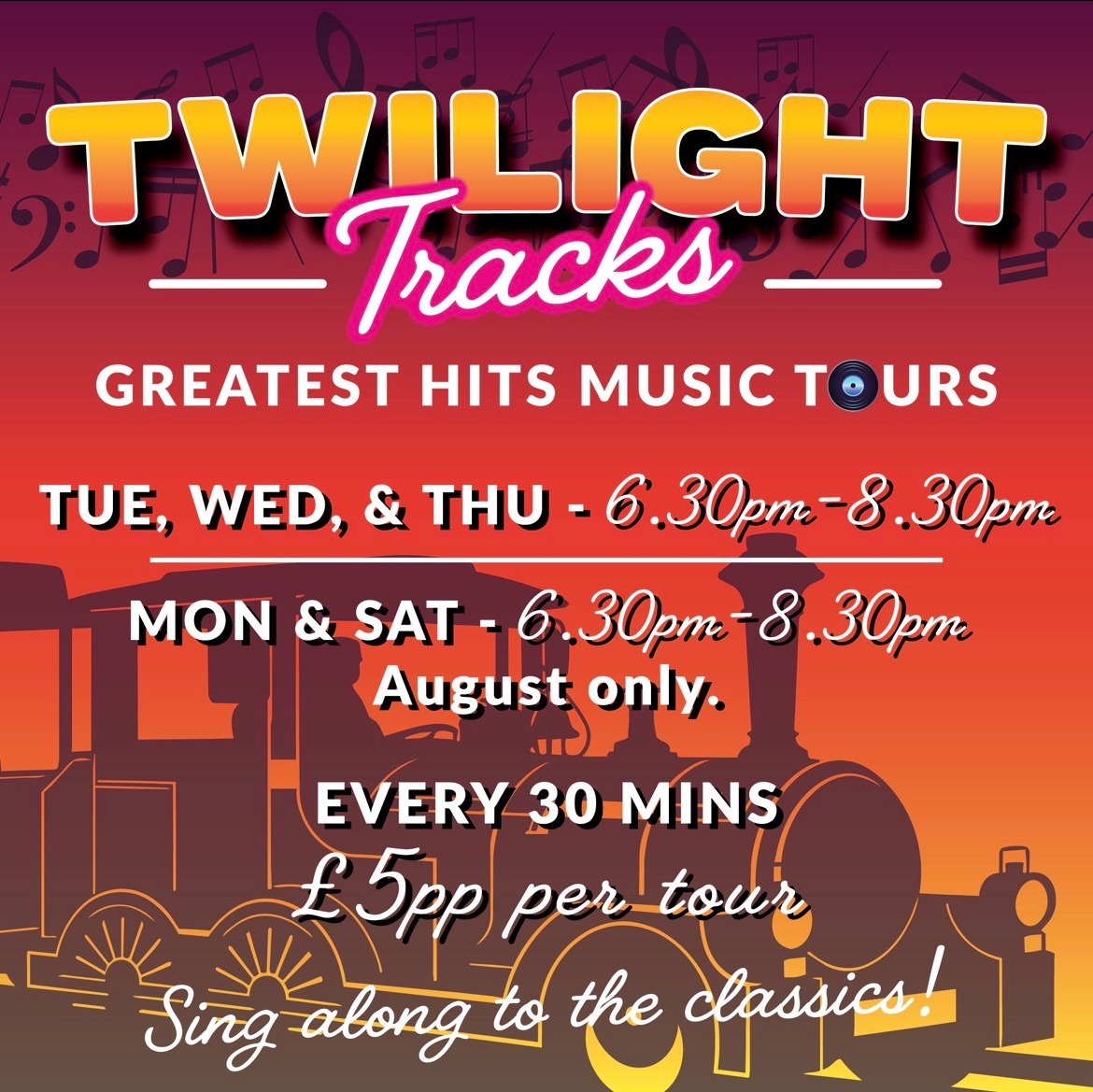 TWILIGHT
Tracks

GREATEST HITS MUSIC TOURS

TUE, WED, & THU - 6.30pm-8.30pm

MON & SAT - 6.30pm-8.30pm
August only.

EVERY 30 MINS
£5pp per tour
Sing along to the classics!